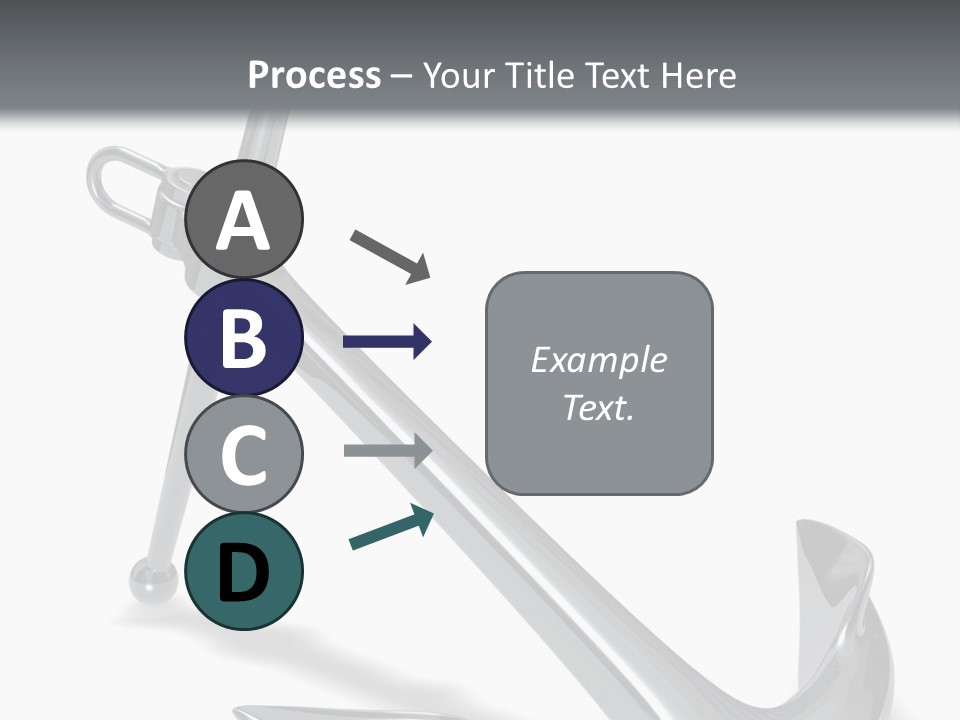 Process – Your Title Text Here

A

B

C

D

Example Text.